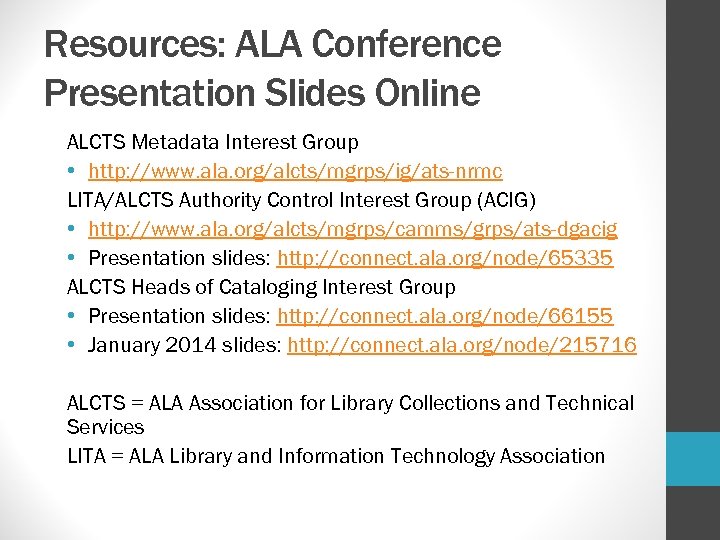 Resources: ALA Conference Presentation Slides Online

ALCTS Metadata Interest Group

• http://www.ala.org/alcts/mgrps/ig/ats-nrmc

LITA/ALCTS Authority Control Interest Group (ACIG)

• http://www.ala.org/alcts/mgrps/camms/grps/ats-dgacig
• Presentation slides: http://connect.ala.org/node/65335

ALCTS Heads of Cataloging Interest Group

• Presentation slides: http://connect.ala.org/node/66155
• January 2014 slides: http://connect.ala.org/node/215716

ALCTS = ALA Association for Library Collections and Technical Services

LITA = ALA Library and Information Technology Association